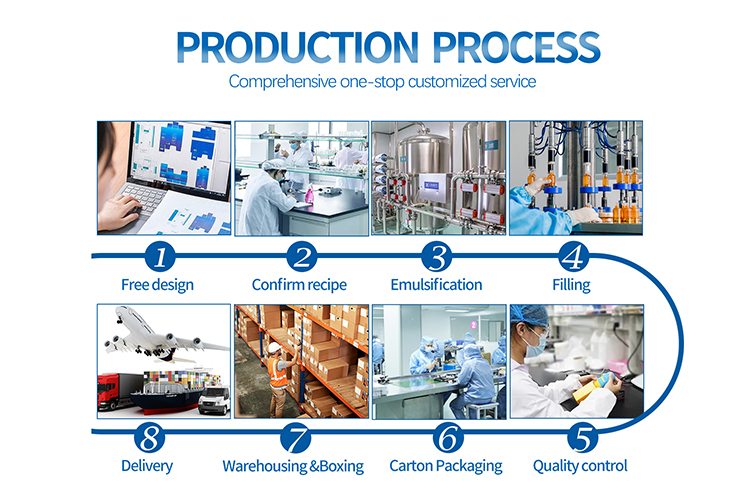 PRODUCTION PROCESS

Comprehensive one-stop customized service

1
Free design

2
Confirm recipe

3
Emulsification

4
Filling

8
Delivery

7
Warehousing &Boxing

6
Carton Packaging

5
Quality control